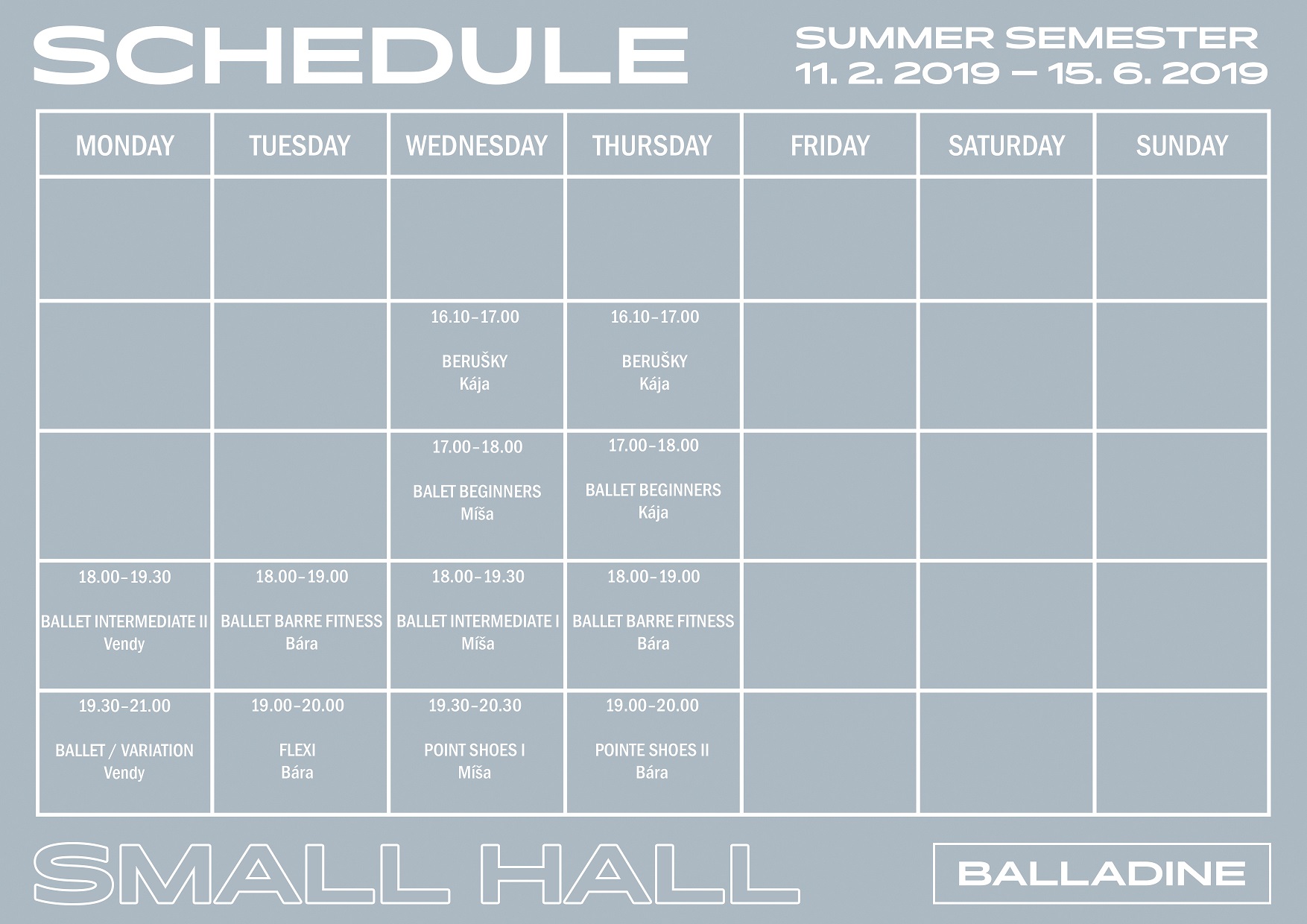 SCHEDULE

SUMMER SEMESTER
11. 2. 2019 – 15. 6. 2019

| MONDAY | TUESDAY | WEDNESDAY | THURSDAY | FRIDAY | SATURDAY | SUNDAY |
|---|---|---|---|---|---|---|
| | | | | | | |
| | | 16.10–17.00 BERUŠKY Kája | 16.10–17.00 BERUŠKY Kája | | | |
| | | 17.00–18.00 BALET BEGINNERS Míša | 17.00–18.00 BALLET BEGINNERS Kája | | | |
| 18.00–19.30 BALLET INTERMEDIATE II Vendy | 18.00–19.00 BALLET BARRE FITNESS Bára | 18.00–19.30 BALLET INTERMEDIATE I Míša | 18.00–19.00 BALLET BARRE FITNESS Bára | | | |
| 19.30–21.00 BALLET / VARIATION Vendy | 19.00–20.00 FLEXI Bára | 19.30–20.30 POINT SHOES I Míša | 19.00–20.00 POINTE SHOES II Bára | | | |

SMALL HALL

BALLADINE